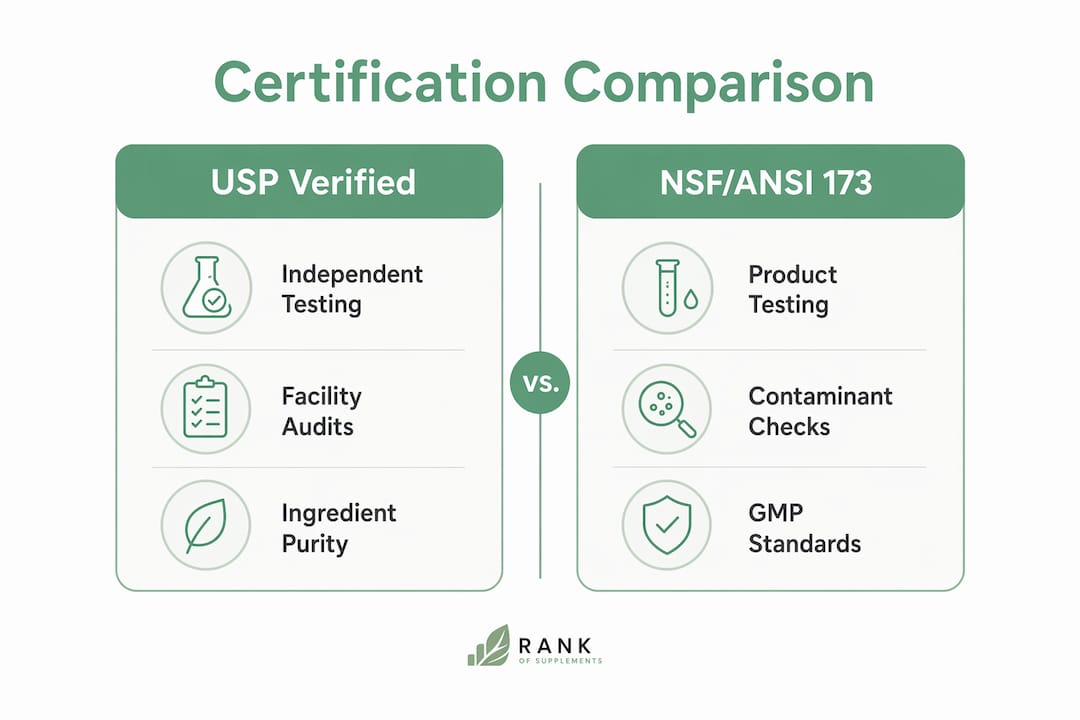 Certification Comparison

USP Verified

Independent Testing

Facility Audits

Ingredient Purity

vs.

NSF/ANSI 173

Product Testing

Contaminant Checks

GMP Standards

RANK
OF SUPPLEMENTS